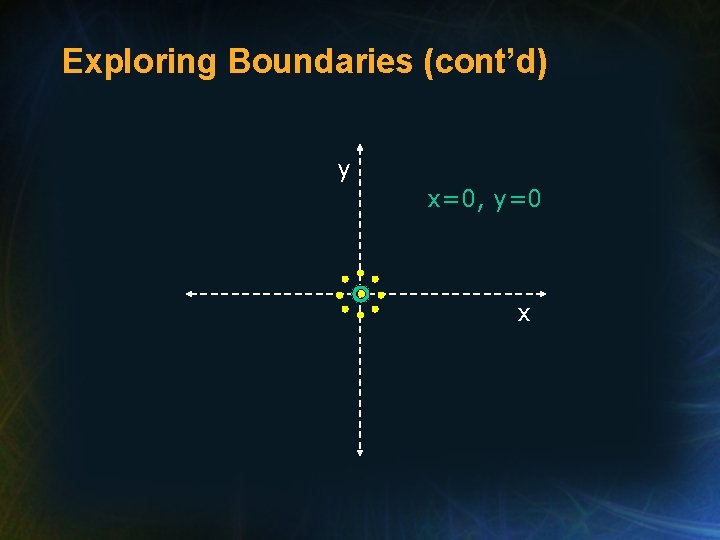 Exploring Boundaries (cont’d)

y

x=0, y=0

x